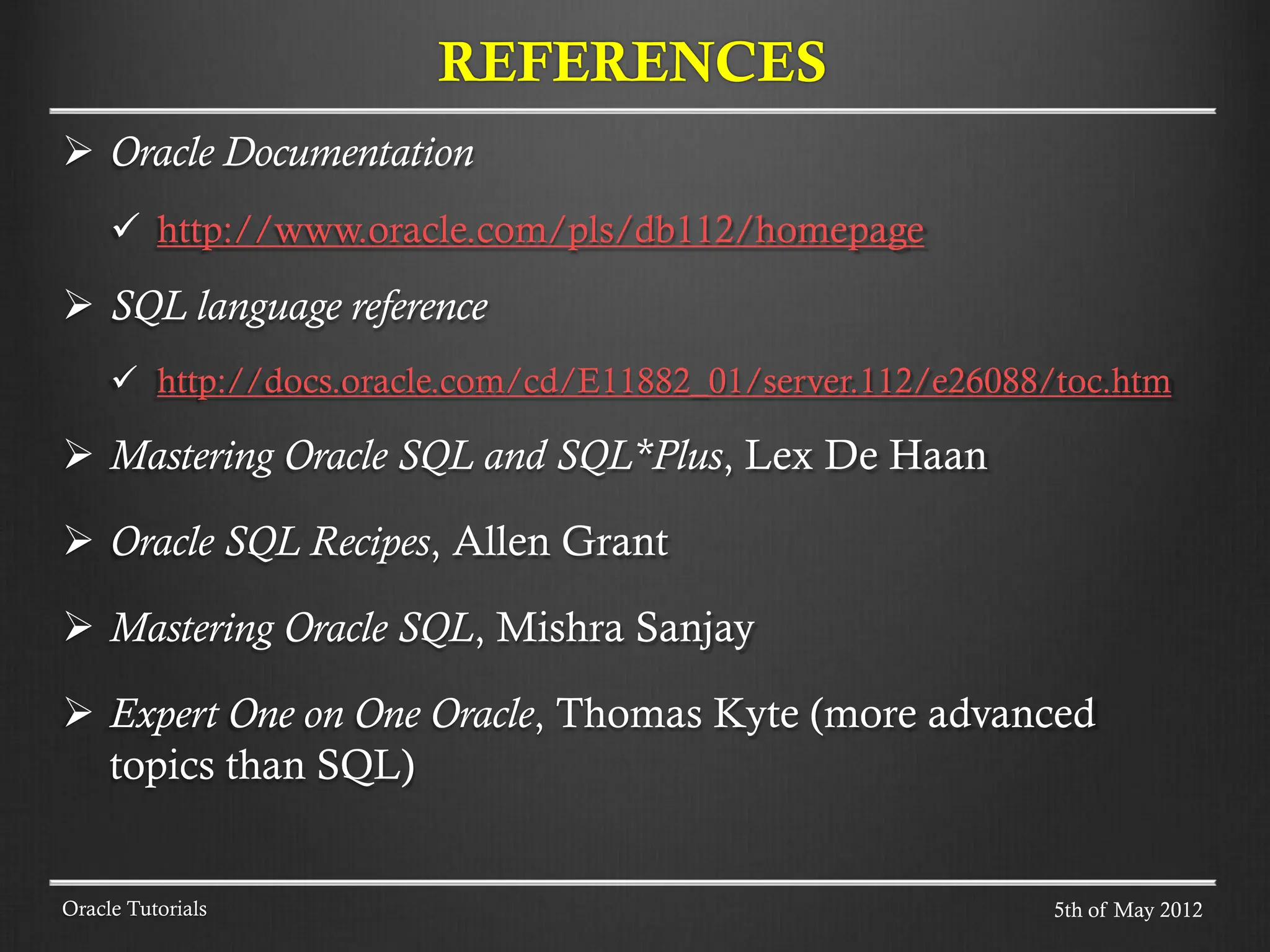 REFERENCES

➢ Oracle Documentation

✓ http://www.oracle.com/pls/db112/homepage

➢ SQL language reference

✓ http://docs.oracle.com/cd/E11882_01/server.112/e26088/toc.htm

➢ Mastering Oracle SQL and SQL*Plus, Lex De Haan

➢ Oracle SQL Recipes, Allen Grant

➢ Mastering Oracle SQL, Mishra Sanjay

➢ Expert One on One Oracle, Thomas Kyte (more advanced topics than SQL)

Oracle Tutorials

5th of May 2012